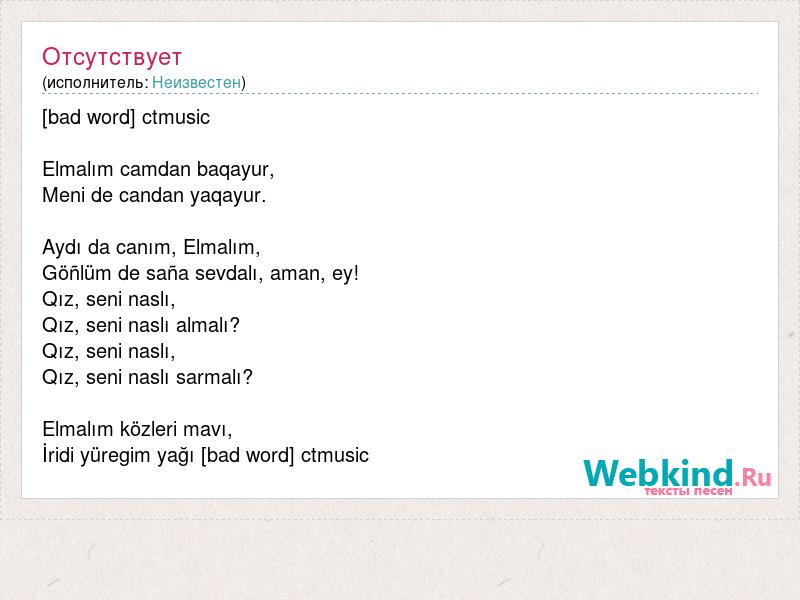 Отсутствует
(исполнитель: Неизвестен)

[bad word] ctmusic

Elmalım camdan baqayur,
Meni de candan yaqayur.

Aydı da canım, Elmalım,
Göñlüm de saña sevdalı, aman, ey!
Qız, seni naslı,
Qız, seni naslı almalı?
Qız, seni naslı,
Qız, seni naslı sarmalı?

Elmalım közleri mavı,
İridi yüregim yağı [bad word] ctmusic

Webkind.Ru
тексты песен